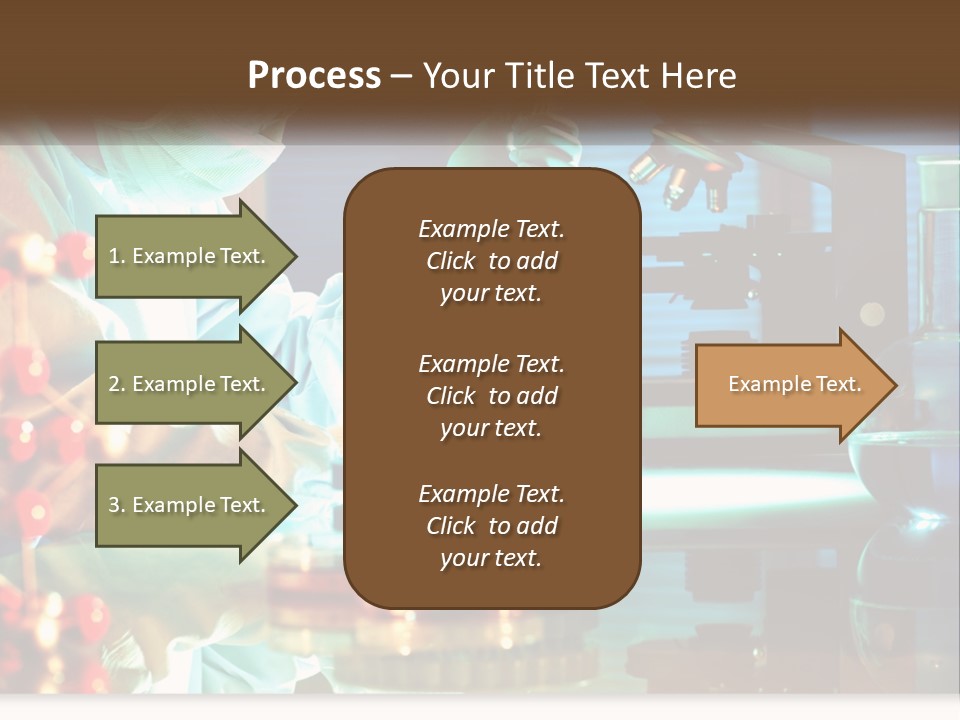 Process – Your Title Text Here

1. Example Text.

2. Example Text.

3. Example Text.

Example Text. Click to add your text.

Example Text. Click to add your text.

Example Text. Click to add your text.

Example Text.